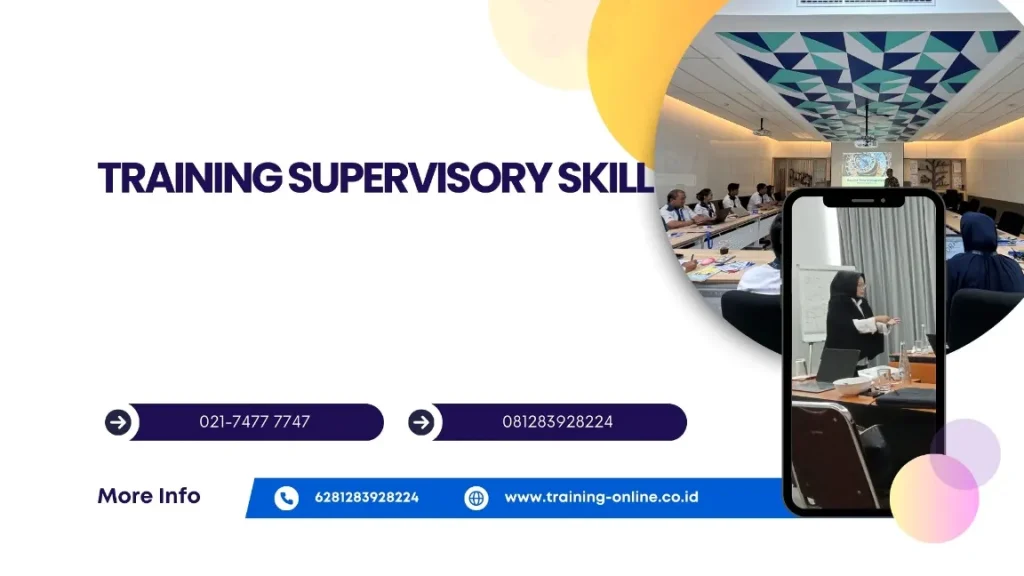 TRAINING SUPERVISORY SKILL

021-7477 7747

081283928224

More Info

6281283928224

www.training-online.co.id